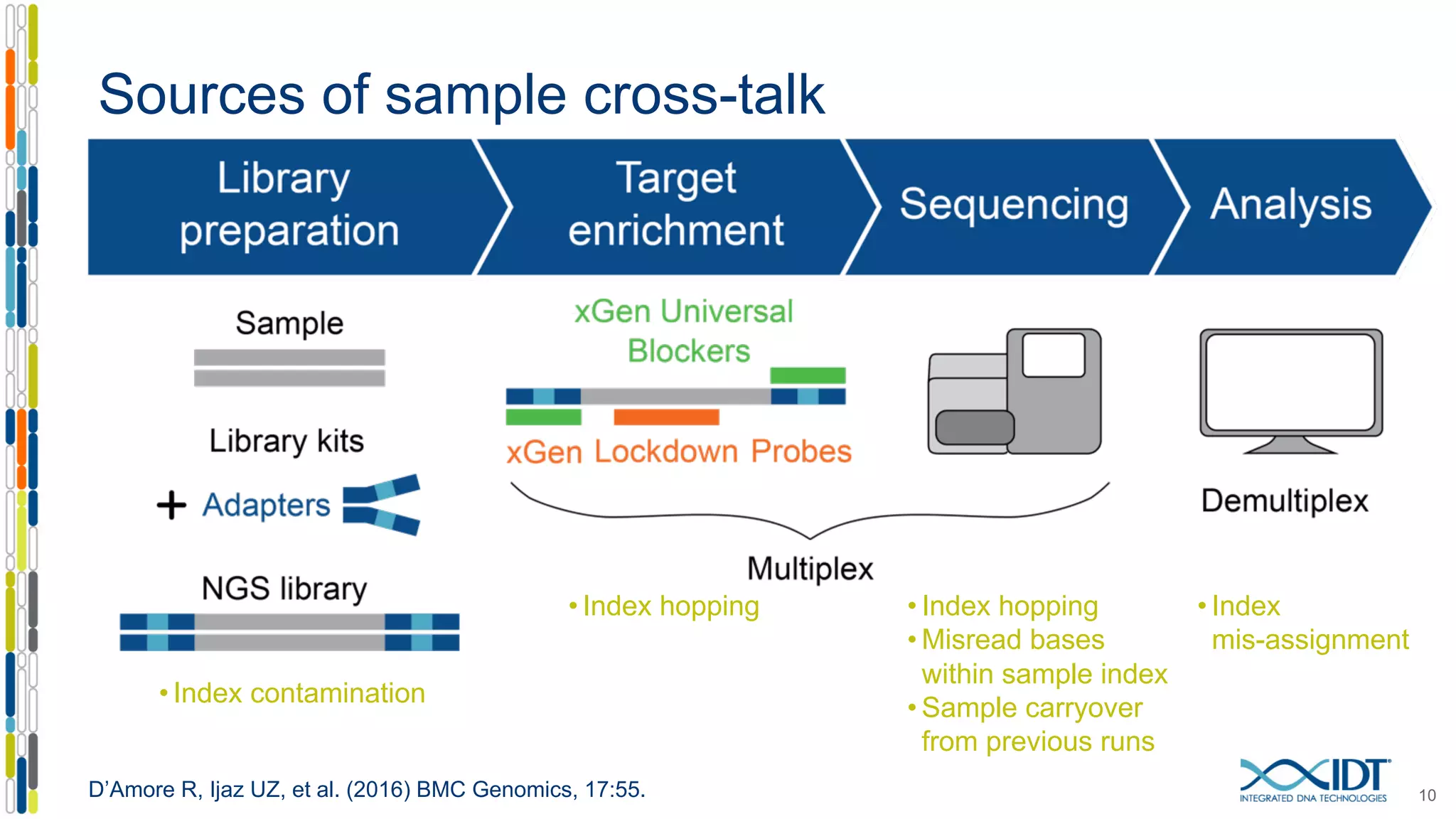 Sources of sample cross-talk

Library preparation

Target enrichment

Sequencing

Analysis

Sample

Library kits

+ Adapters

NGS library

• Index contamination

xGen Universal Blockers

xGen Lockdown Probes

Multiplex

• Index hopping

• Index hopping
• Misread bases within sample index
• Sample carryover from previous runs

Demultiplex

• Index mis-assignment

D'Amore R, Ijaz UZ, et al. (2016) BMC Genomics, 17:55.

IDT INTEGRATED DNA TECHNOLOGIES

10